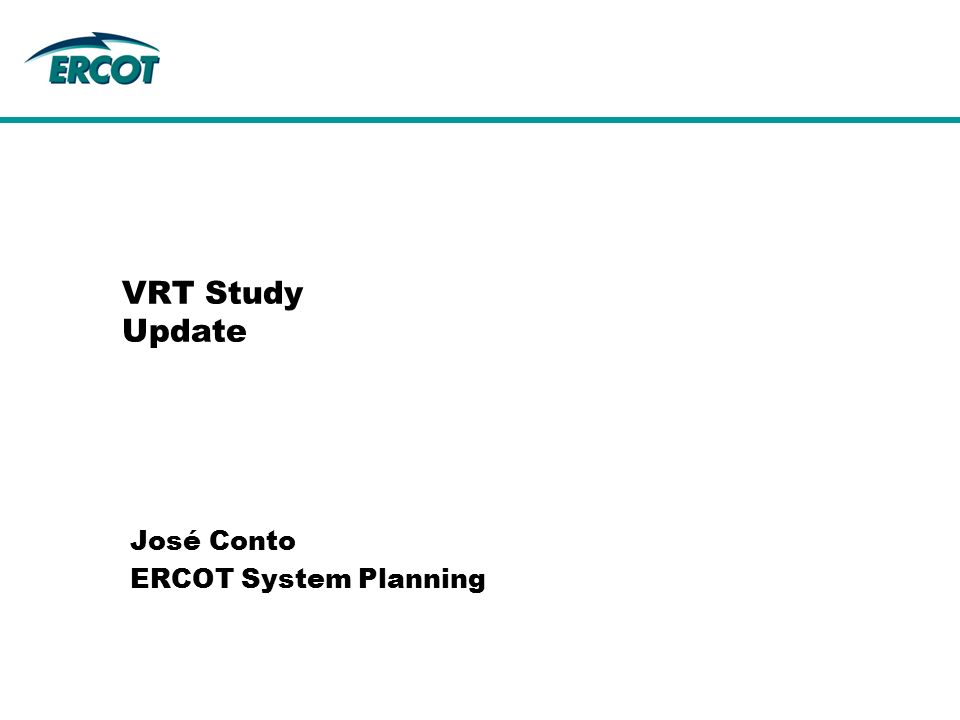 ERCOT

VRT Study
Update

José Conto
ERCOT System Planning